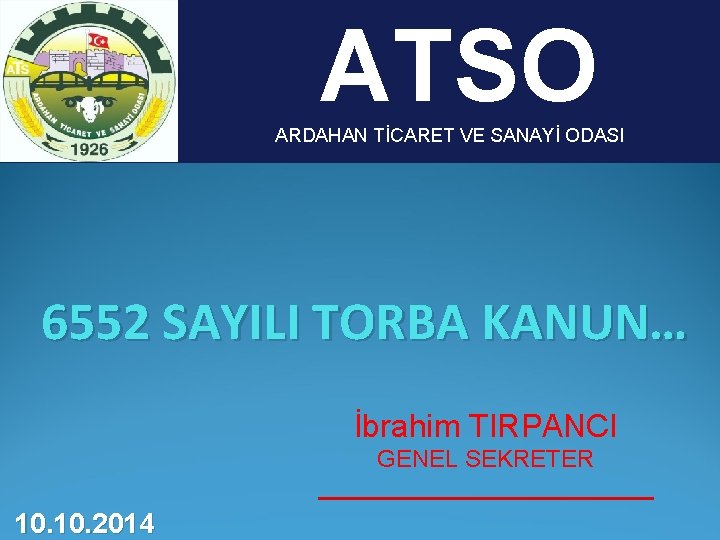 ATS

ARDAHAN TİCARET VE SANAYİ ODASI

1926

ATSO

ARDAHAN TİCARET VE SANAYİ ODASI

6552 SAYILI TORBA KANUN…

İbrahim TIRPANCI
GENEL SEKRETER

10.10.2014